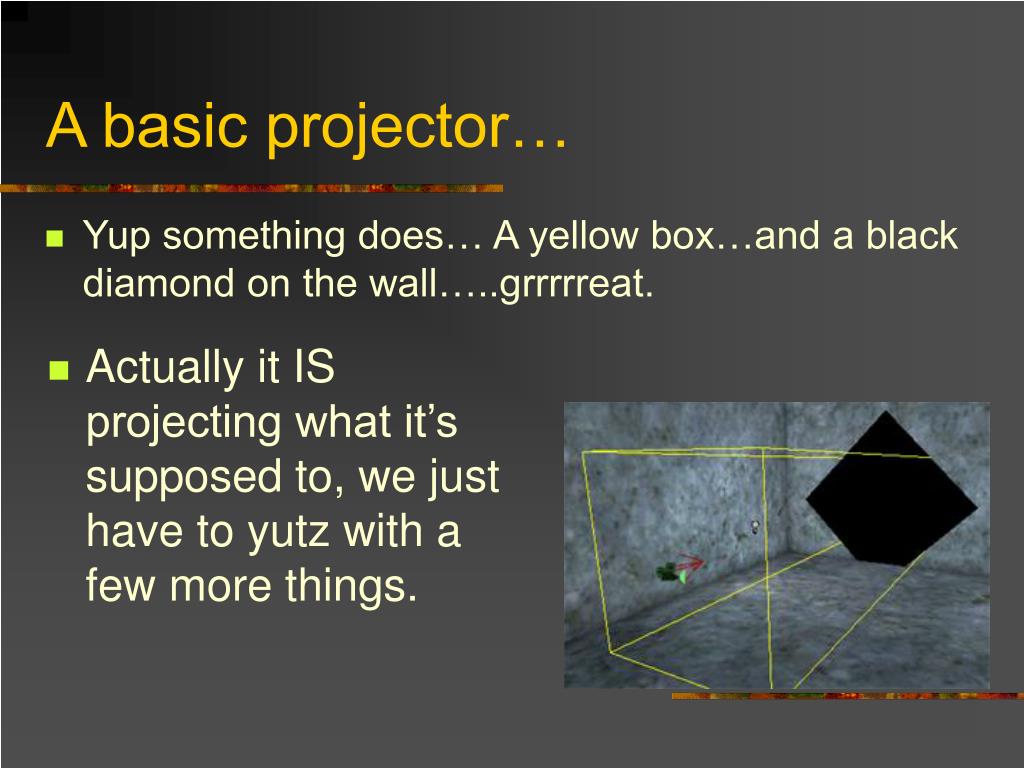 A basic projector…

Yup something does… A yellow box…and a black diamond on the wall…..grrrrreat.

Actually it IS projecting what it’s supposed to, we just have to yutz with a few more things.